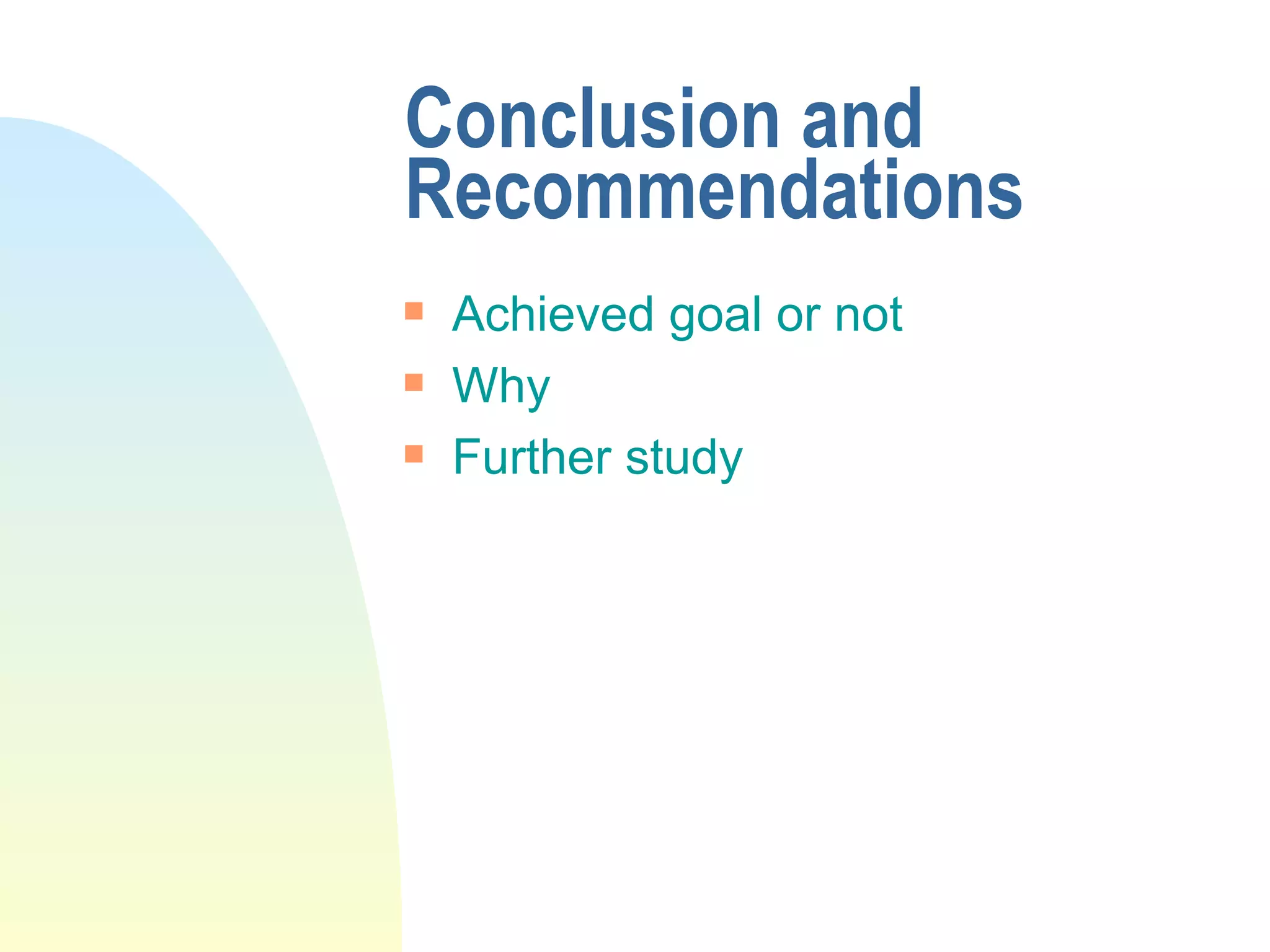 Conclusion and Recommendations

- Achieved goal or not
- Why
- Further study